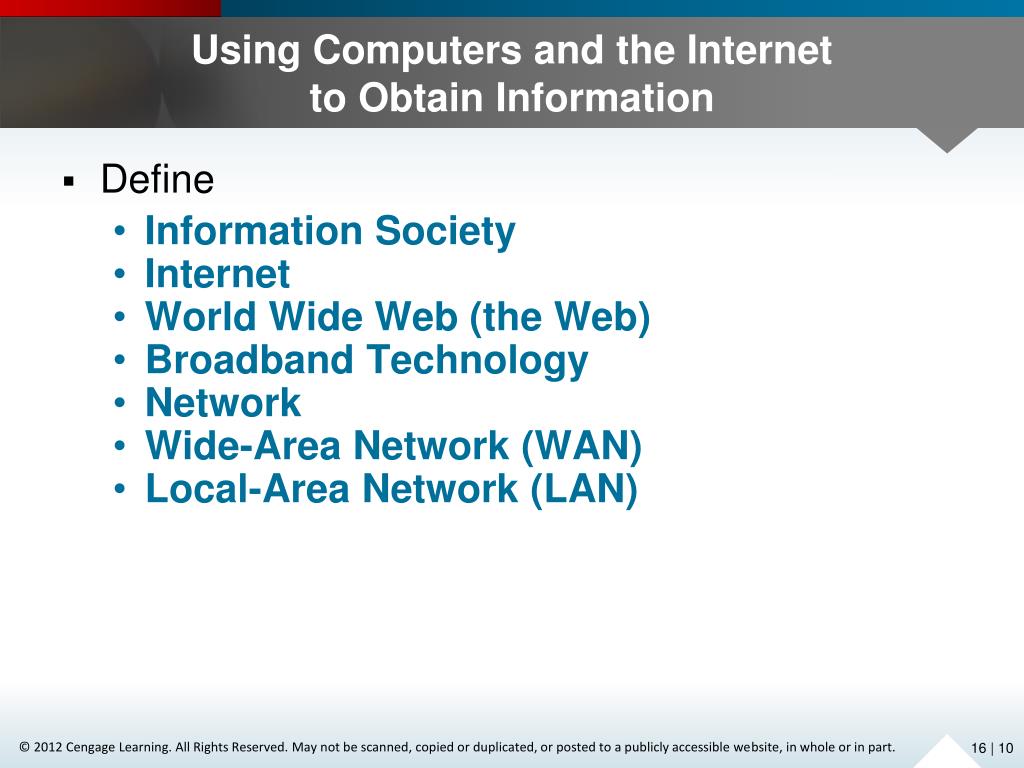 Using Computers and the Internet to Obtain Information

▪ Define
• Information Society
• Internet
• World Wide Web (the Web)
• Broadband Technology
• Network
• Wide-Area Network (WAN)
• Local-Area Network (LAN)

© 2012 Cengage Learning. All Rights Reserved. May not be scanned, copied or duplicated, or posted to a publicly accessible website, in whole or in part.

16 | 10